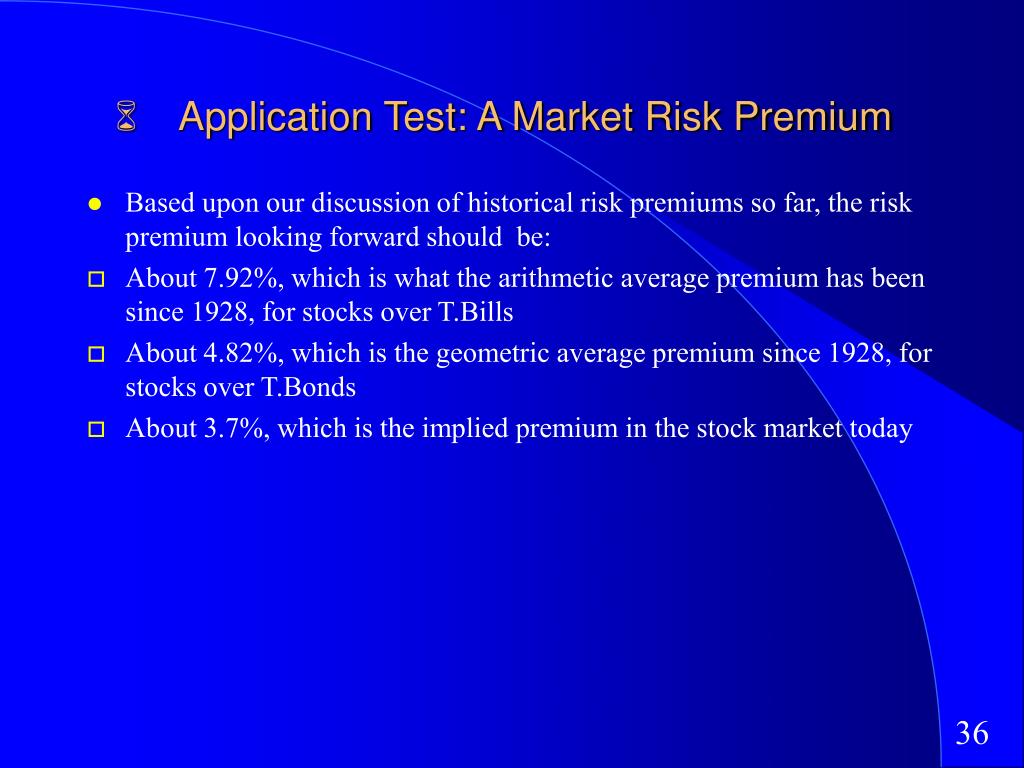 Application Test: A Market Risk Premium

- Based upon our discussion of historical risk premiums so far, the risk premium looking forward should be:
- About 7.92%, which is what the arithmetic average premium has been since 1928, for stocks over T.Bills
- About 4.82%, which is the geometric average premium since 1928, for stocks over T.Bonds
- About 3.7%, which is the implied premium in the stock market today

36